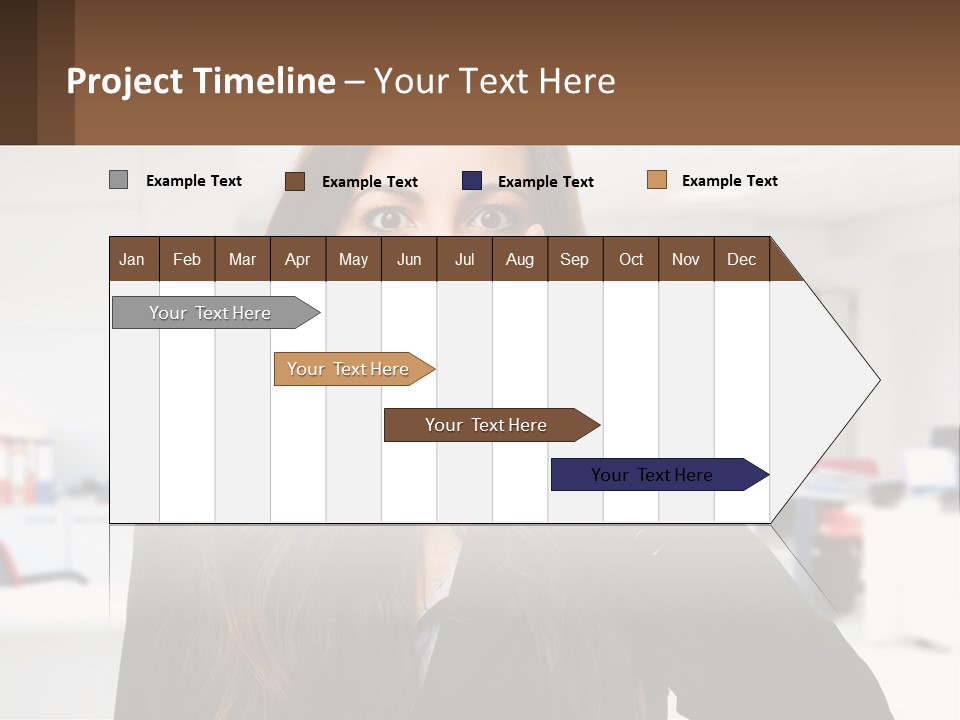 Project Timeline – Your Text Here

Example Text Example Text Example Text Example Text

| Jan | Feb | Mar | Apr | May | Jun | Jul | Aug | Sep | Oct | Nov | Dec |
|---|---|---|---|---|---|---|---|---|---|---|---|

Your Text Here

Your Text Here

Your Text Here

Your Text Here